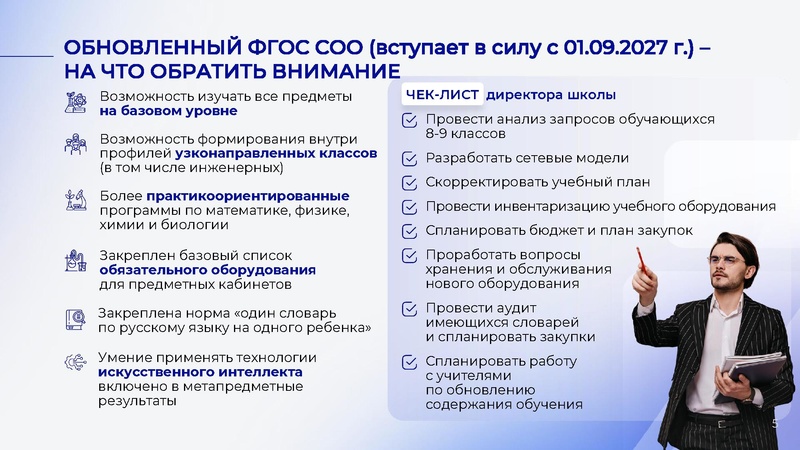 ОБНОВЛЕННЫЙ ФГОС СОО (вступает в силу с 01.09.2027 г.) – НА ЧТО ОБРАТИТЬ ВНИМАНИЕ

Возможность изучать все предметы на базовом уровне

Возможность формирования внутри профилей узконаправленных классов (в том числе инженерных)

Более практикоориентированные программы по математике, физике, химии и биологии

Закреплен базовый список обязательного оборудования для предметных кабинетов

Закреплена норма «один словарь по русскому языку на одного ребенка»

Умение применять технологии искусственного интеллекта включено в метапредметные результаты

ЧЕК-ЛИСТ директора школы

Провести анализ запросов обучающихся 8-9 классов

Разработать сетевые модели

Скорректировать учебный план

Провести инвентаризацию учебного оборудования

Спланировать бюджет и план закупок

Проработать вопросы хранения и обслуживания нового оборудования

Провести аудит имеющихся словарей и спланировать закупки

Спланировать работу с учителями по обновлению содержания обучения

5